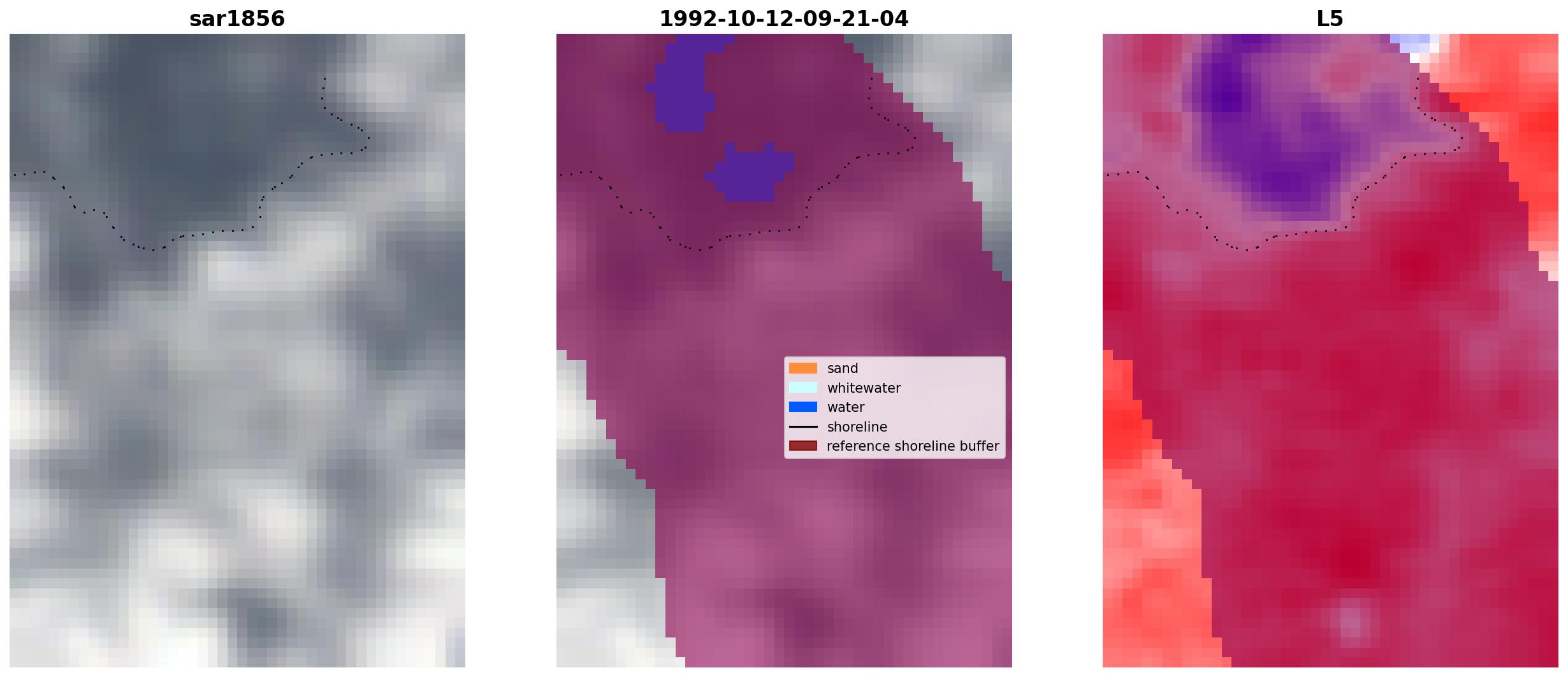 sar1856

1992-10-12-09-21-04

sand
whitewater
water
shoreline
reference shoreline buffer

L5